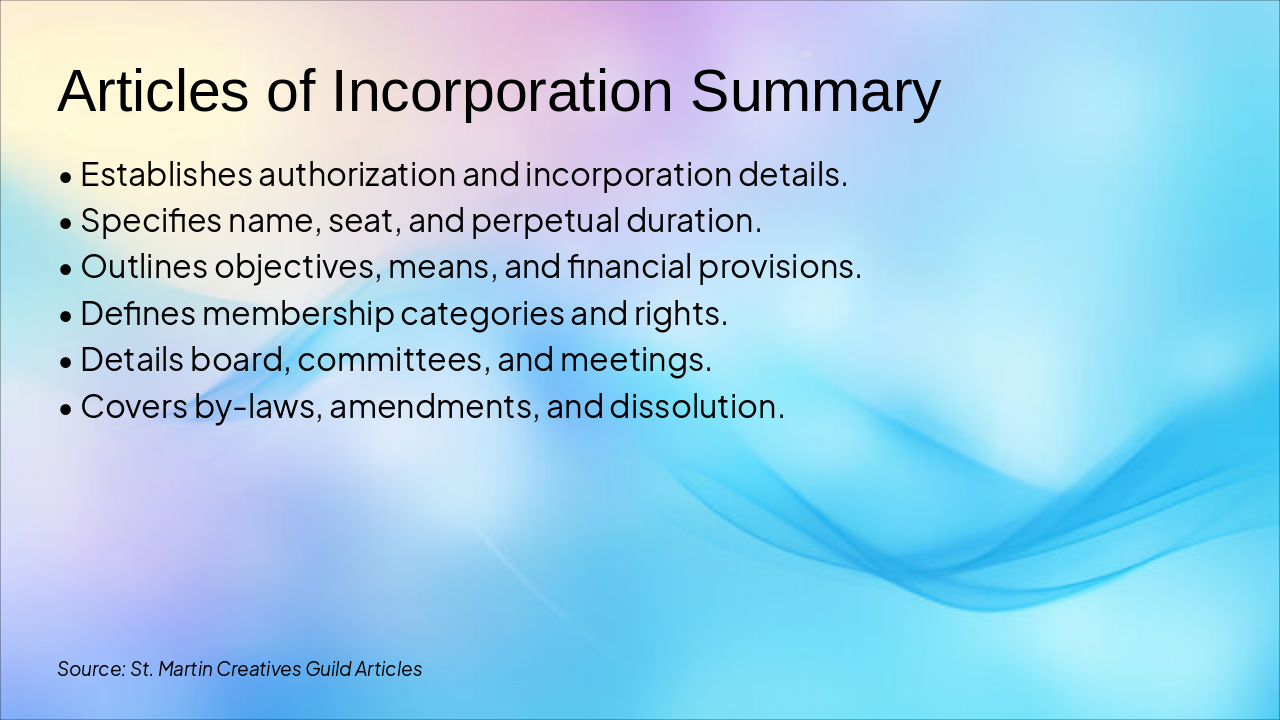 Articles of Incorporation Summary

• Establishes authorization and incorporation details.
• Specifies name, seat, and perpetual duration.
• Outlines objectives, means, and financial provisions.
• Defines membership categories and rights.
• Details board, committees, and meetings.
• Covers by-laws, amendments, and dissolution.

Source: St. Martin Creatives Guild Articles